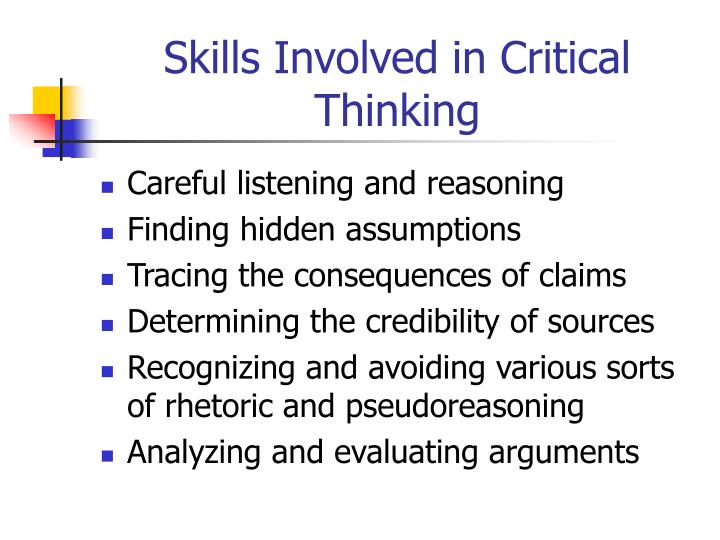 Skills Involved in Critical Thinking

- Careful listening and reasoning
- Finding hidden assumptions
- Tracing the consequences of claims
- Determining the credibility of sources
- Recognizing and avoiding various sorts of rhetoric and pseudoreasoning
- Analyzing and evaluating arguments